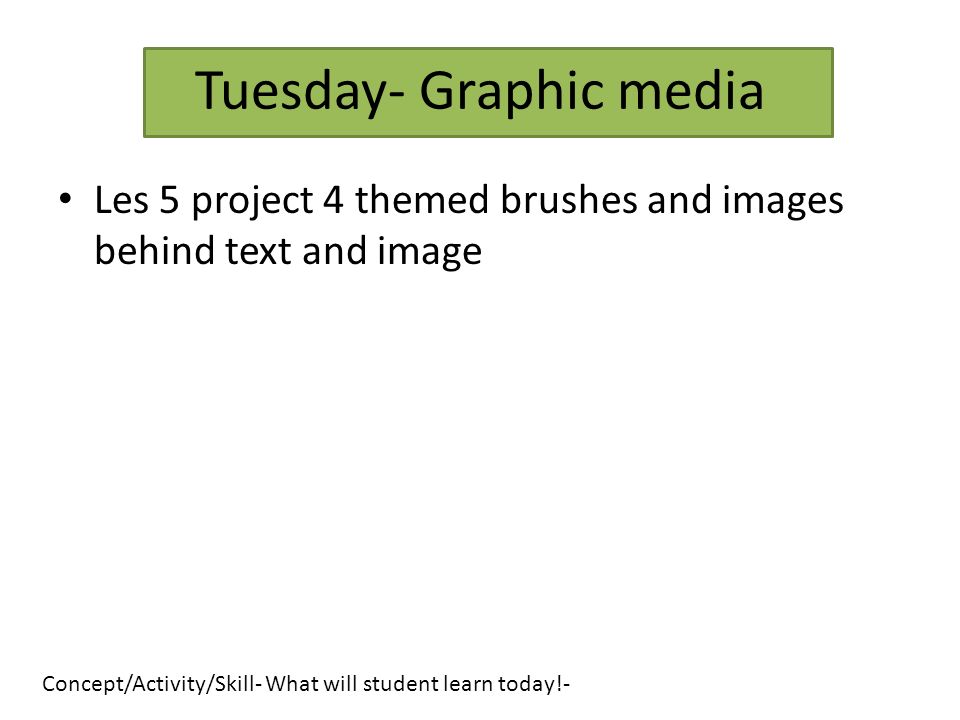 Tuesday- Graphic media

• Les 5 project 4 themed brushes and images behind text and image

Concept/Activity/Skill- What will student learn today!-